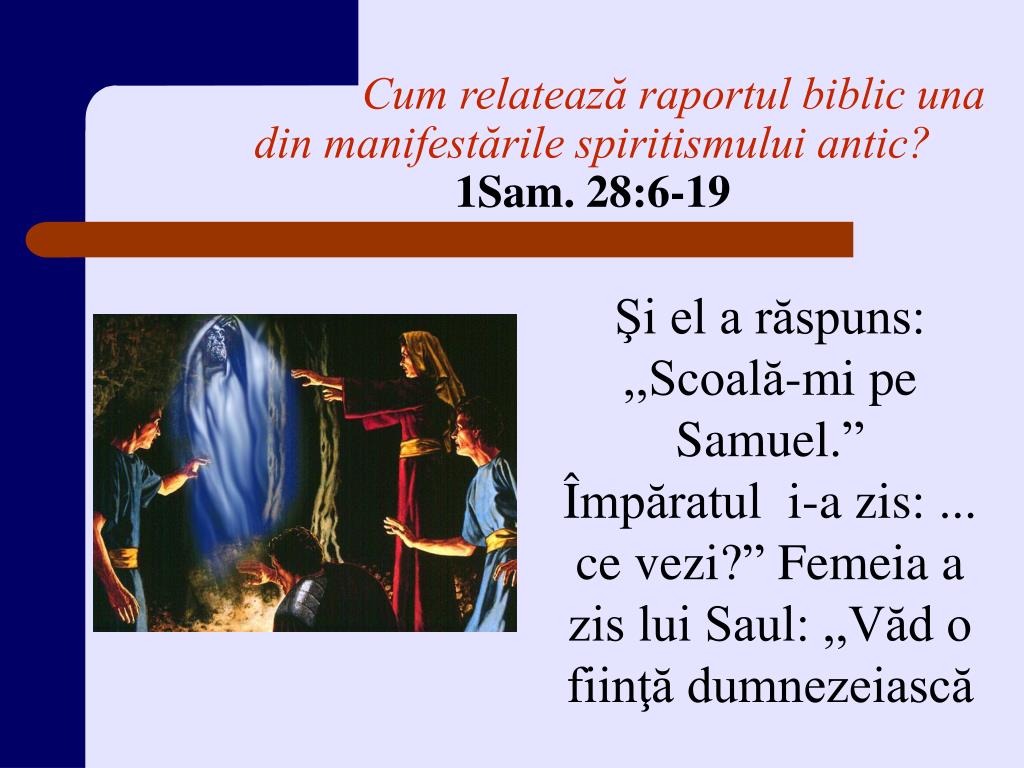 Cum relatează raportul biblic una din manifestările spiritismului antic?
1Sam. 28:6-19

Şi el a răspuns: ,,Scoală-mi pe Samuel.” Împăratul i-a zis: ... ce vezi?” Femeia a zis lui Saul: ,,Văd o fiinţă dumnezeiască